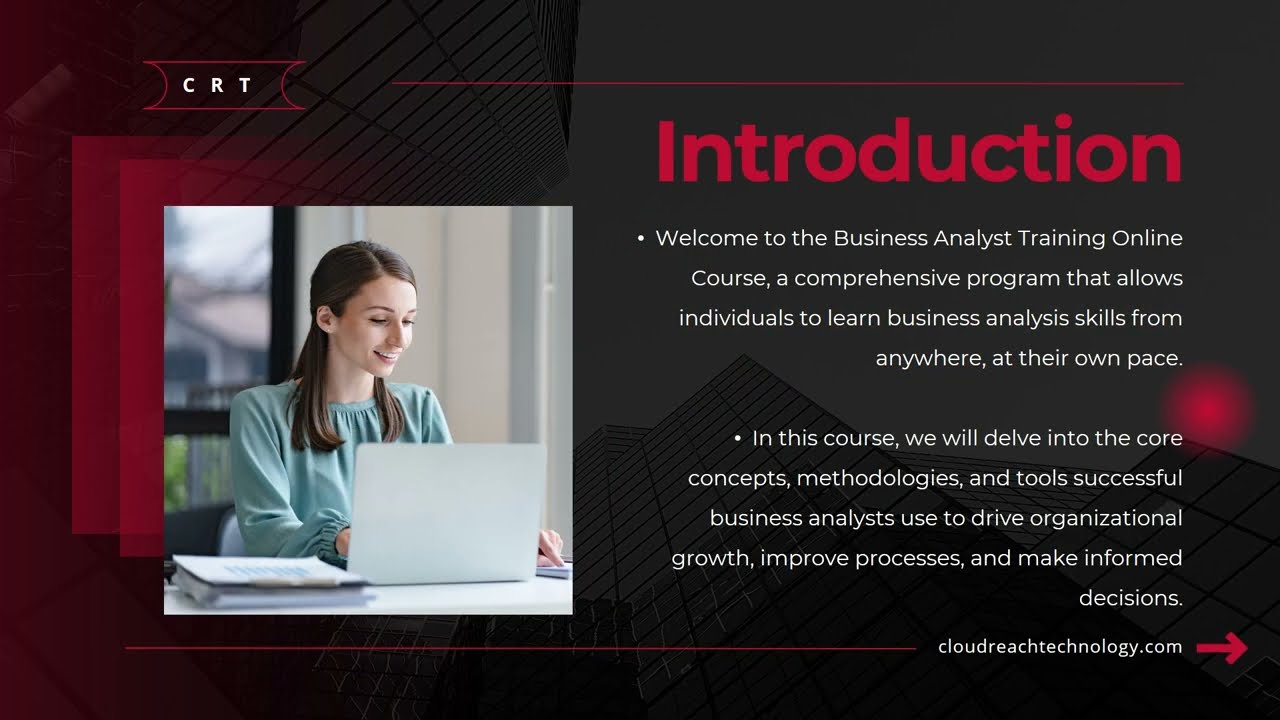 CRT

Introduction

• Welcome to the Business Analyst Training Online Course, a comprehensive program that allows individuals to learn business analysis skills from anywhere, at their own pace.

• In this course, we will delve into the core concepts, methodologies, and tools successful business analysts use to drive organizational growth, improve processes, and make informed decisions.

cloudreachtechnology.com